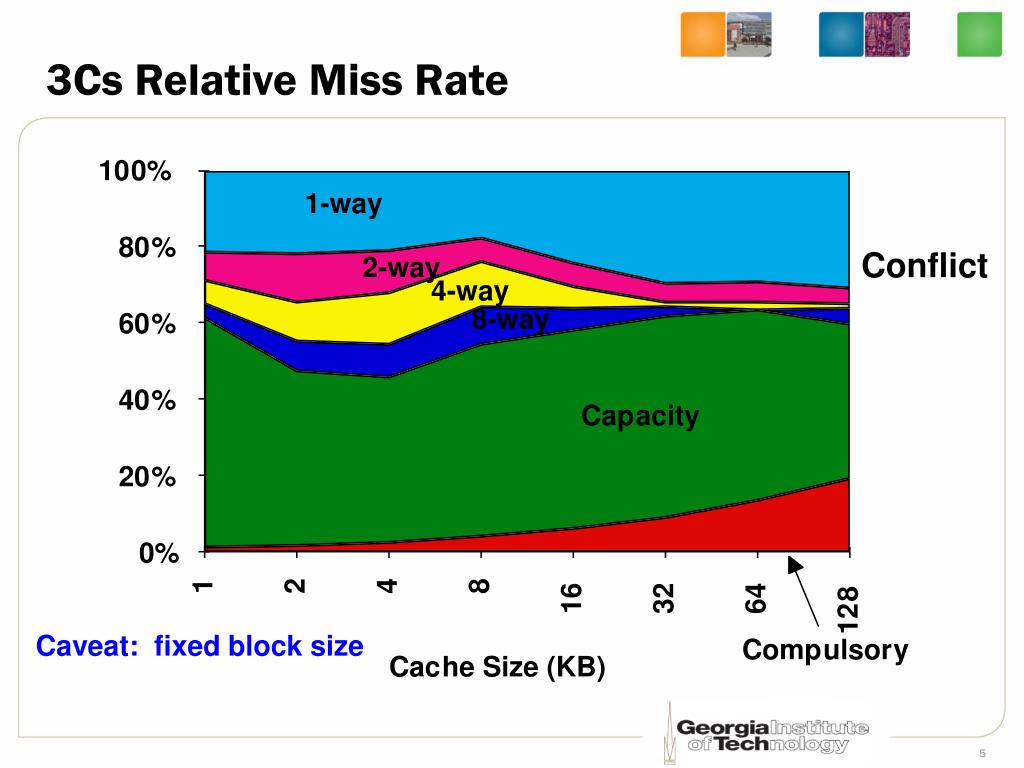 3Cs Relative Miss Rate

100%
80%
60%
40%
20%
0%

1-way
2-way
4-way
8-way
Capacity
Conflict

1
2
4
8
16
32
64
128

Caveat: fixed block size
Cache Size (KB)
Compulsory

Georgia Institute of Technology

5